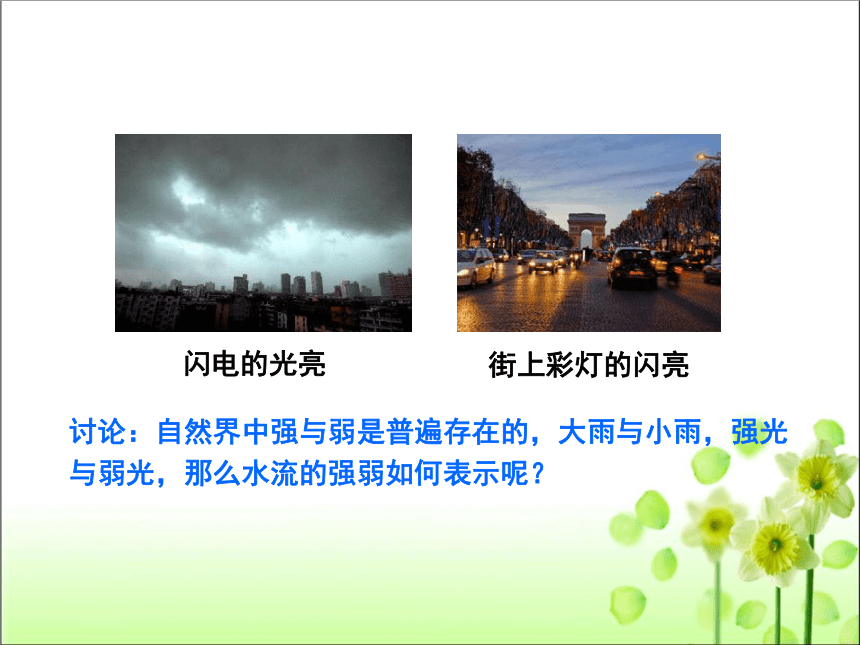 闪电的光亮

街上彩灯的闪亮

讨论：自然界中强与弱是普遍存在的，大雨与小雨，强光与弱光，那么水流的强弱如何表示呢？